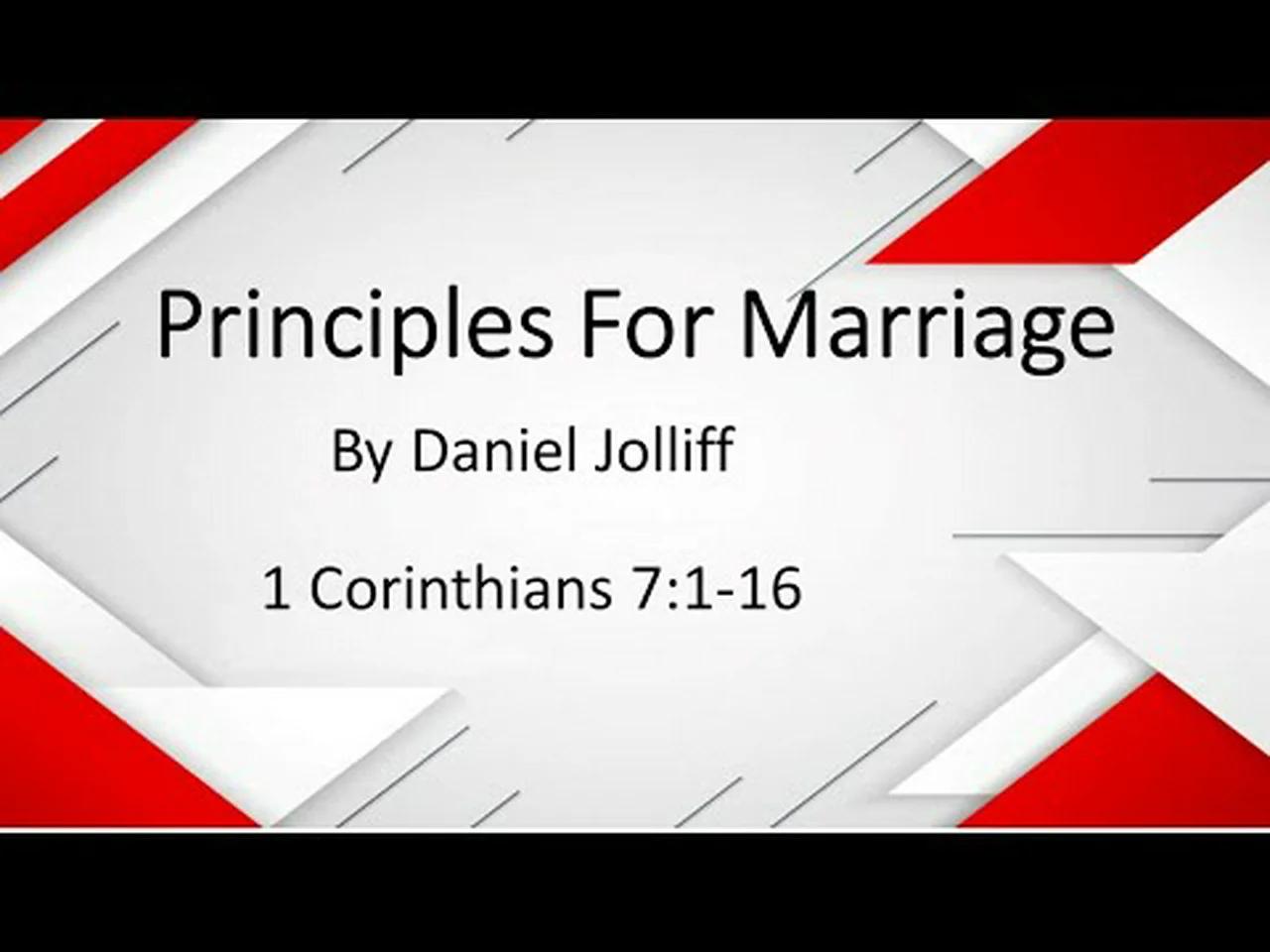 Principles For Marriage

By Daniel Jolliff

1 Corinthians 7:1-16